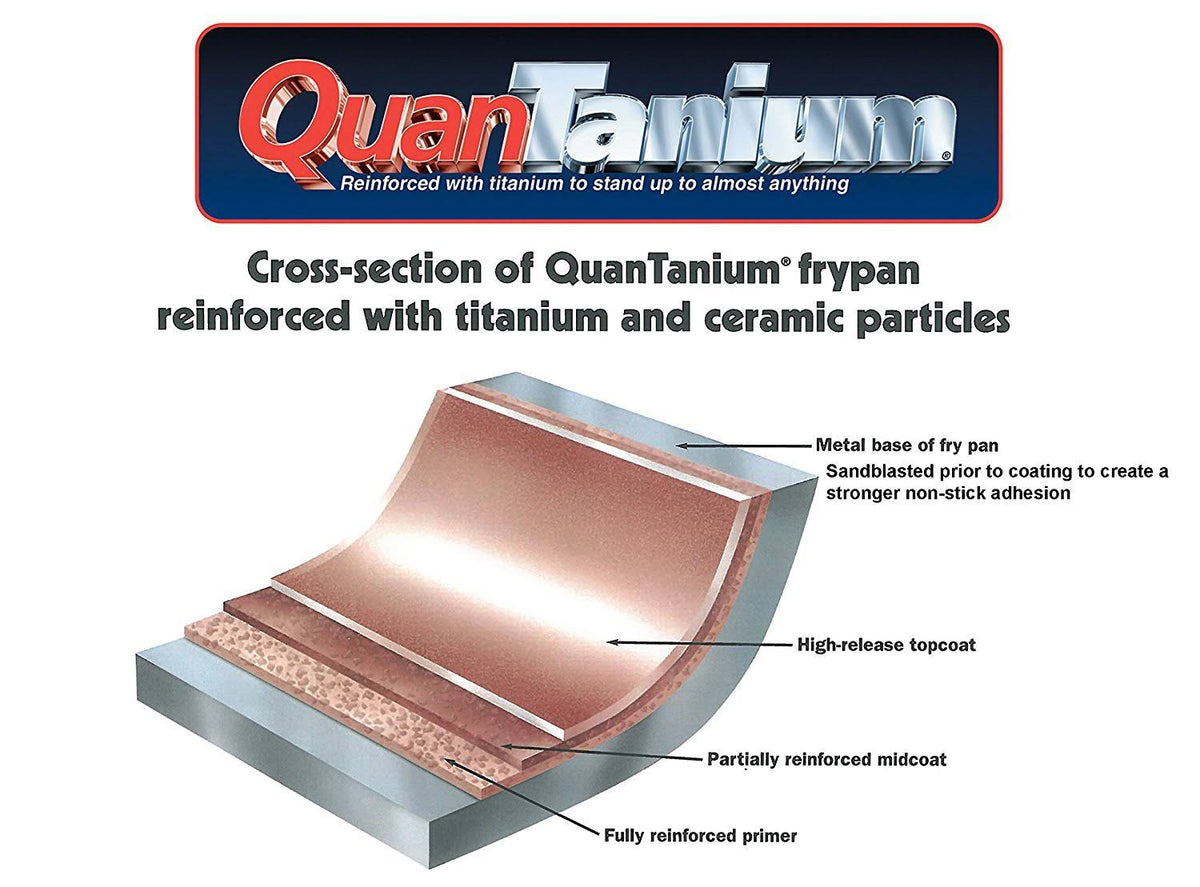 QuanTanium®
Reinforced with titanium to stand up to almost anything

Cross-section of QuanTanium® frypan reinforced with titanium and ceramic particles

Metal base of fry pan
Sandblasted prior to coating to create a stronger non-stick adhesion

High-release topcoat

Partially reinforced midcoat

Fully reinforced primer